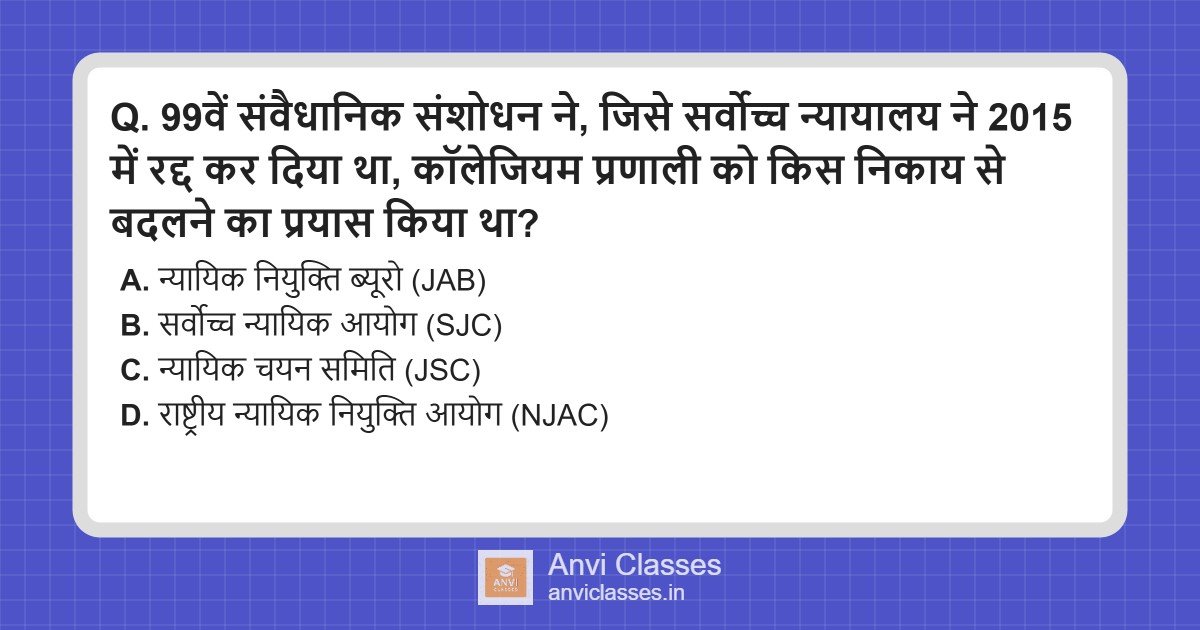 Q. 99वें संवैधानिक संशोधन ने, जिसे सर्वोच्च न्यायालय ने 2015 में रद्द कर दिया था, कॉलेजियम प्रणाली को किस निकाय से बदलने का प्रयास किया था?

A. न्यायिक नियुक्ति ब्यूरो (JAB)
B. सर्वोच्च न्यायिक आयोग (SJC)
C. न्यायिक चयन समिति (JSC)
D. राष्ट्रीय न्यायिक नियुक्ति आयोग (NJAC)

ANVI CLASSES
Anvi Classes
anviclasses.in